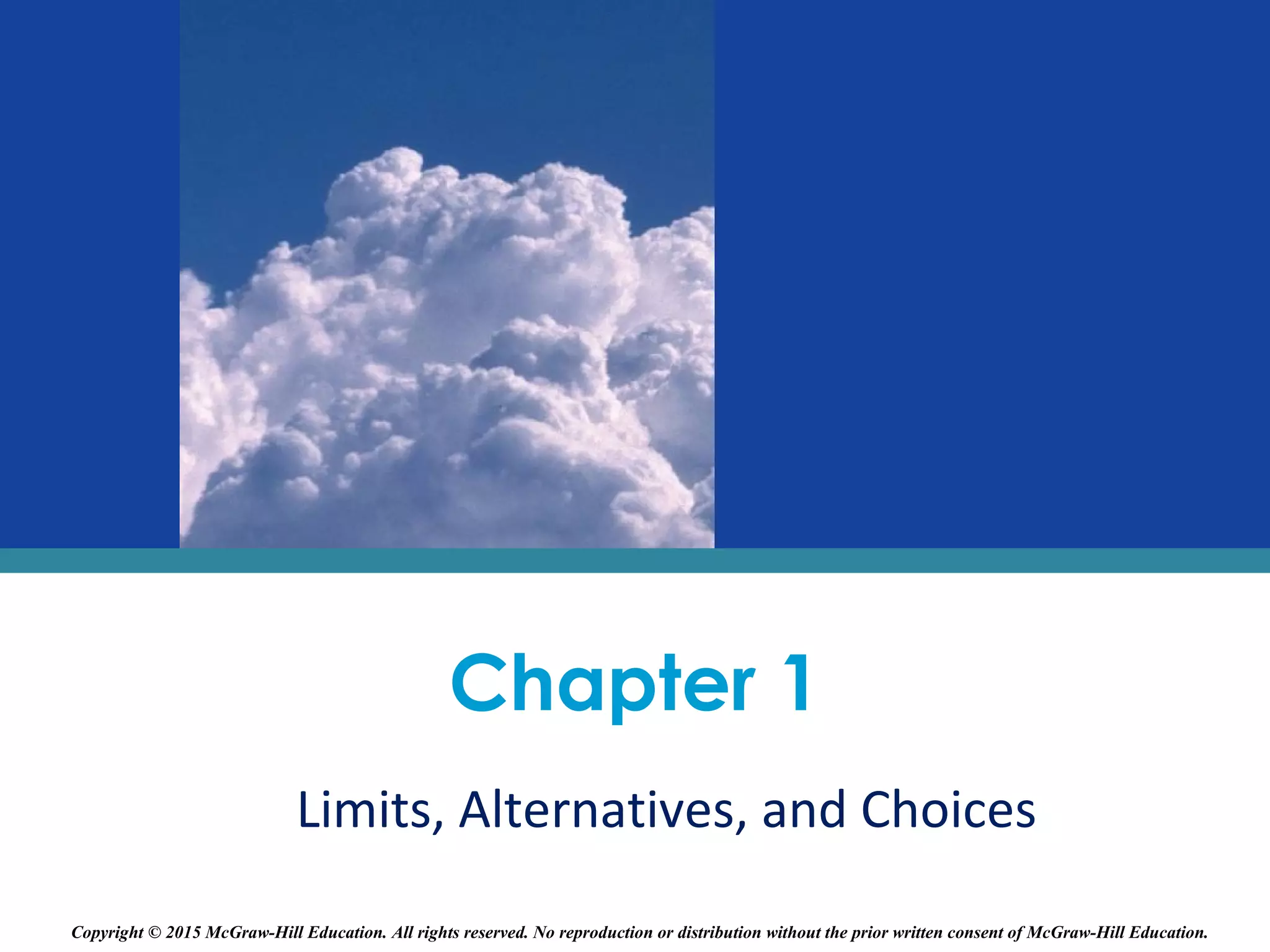 Chapter 1

Limits, Alternatives, and Choices

Copyright © 2015 McGraw-Hill Education. All rights reserved. No reproduction or distribution without the prior written consent of McGraw-Hill Education.